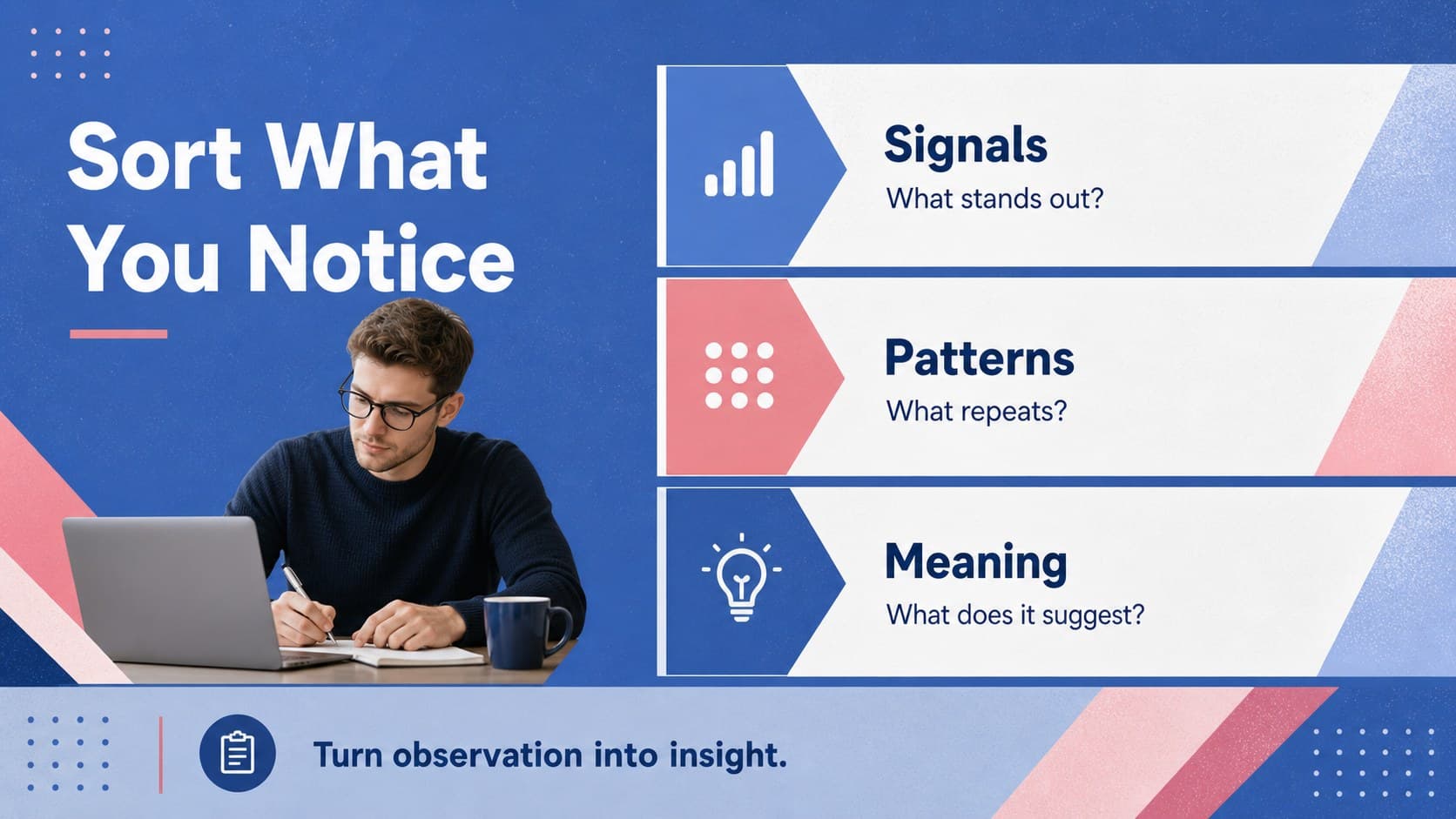 Sort What You Notice

Signals
What stands out?

Patterns
What repeats?

Meaning
What does it suggest?

Turn observation into insight.